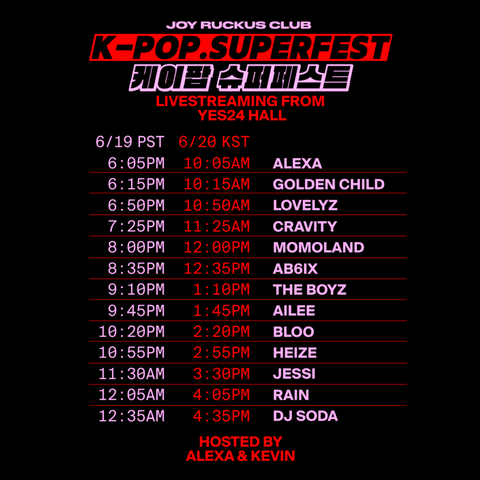 JOY RUCKUS CLUB
K-POP.SUPERFEST
케이팝 슈퍼페스트
LIVESTREAMING FROM
YES24 HALL

| 6/19 PST | 6/20 KST | |
|---|---|---|
| 6:05PM | 10:05AM | ALEXA |
| 6:15PM | 10:15AM | GOLDEN CHILD |
| 6:50PM | 10:50AM | LOVELYZ |
| 7:25PM | 11:25AM | CRAVITY |
| 8:00PM | 12:00PM | MOMOLAND |
| 8:35PM | 12:35PM | AB6IX |
| 9:10PM | 1:10PM | THE BOYZ |
| 9:45PM | 1:45PM | AILEE |
| 10:20PM | 2:20PM | BLOO |
| 10:55PM | 2:55PM | HEIZE |
| 11:30AM | 3:30PM | JESSI |
| 12:05AM | 4:05PM | RAIN |
| 12:35AM | 4:35PM | DJ SODA |

HOSTED BY
ALEXA & KEVIN